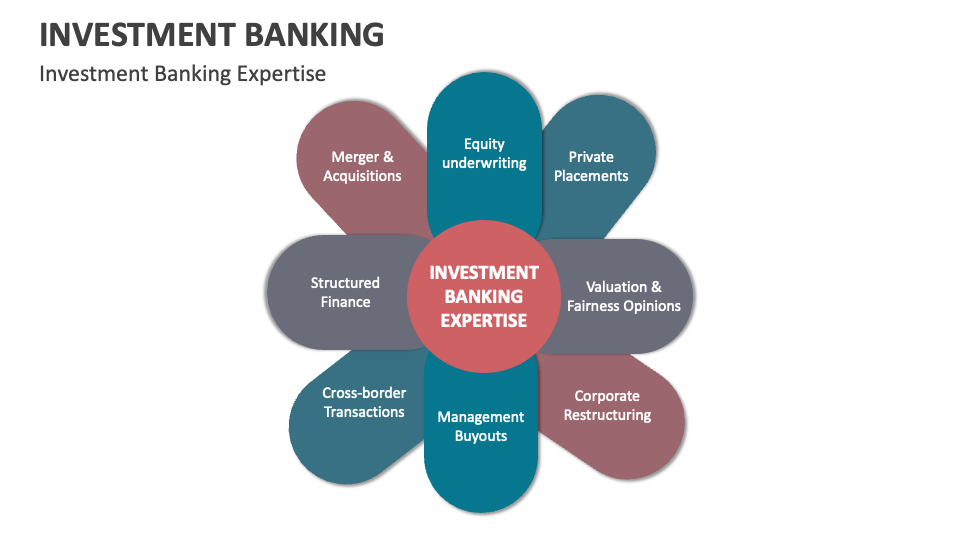 INVESTMENT BANKING

Investment Banking Expertise

Merger & Acquisitions

Equity underwriting

Private Placements

Structured Finance

INVESTMENT BANKING EXPERTISE

Valuation & Fairness Opinions

Cross-border Transactions

Management Buyouts

Corporate Restructuring